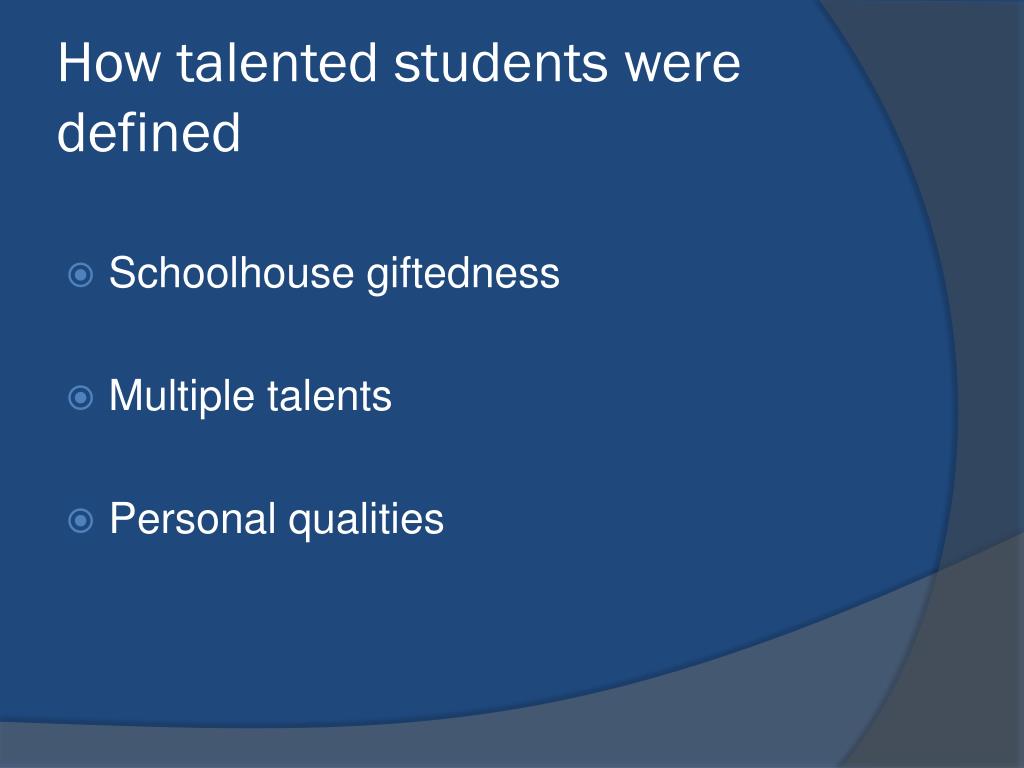 How talented students were defined

Schoolhouse giftedness

Multiple talents

Personal qualities